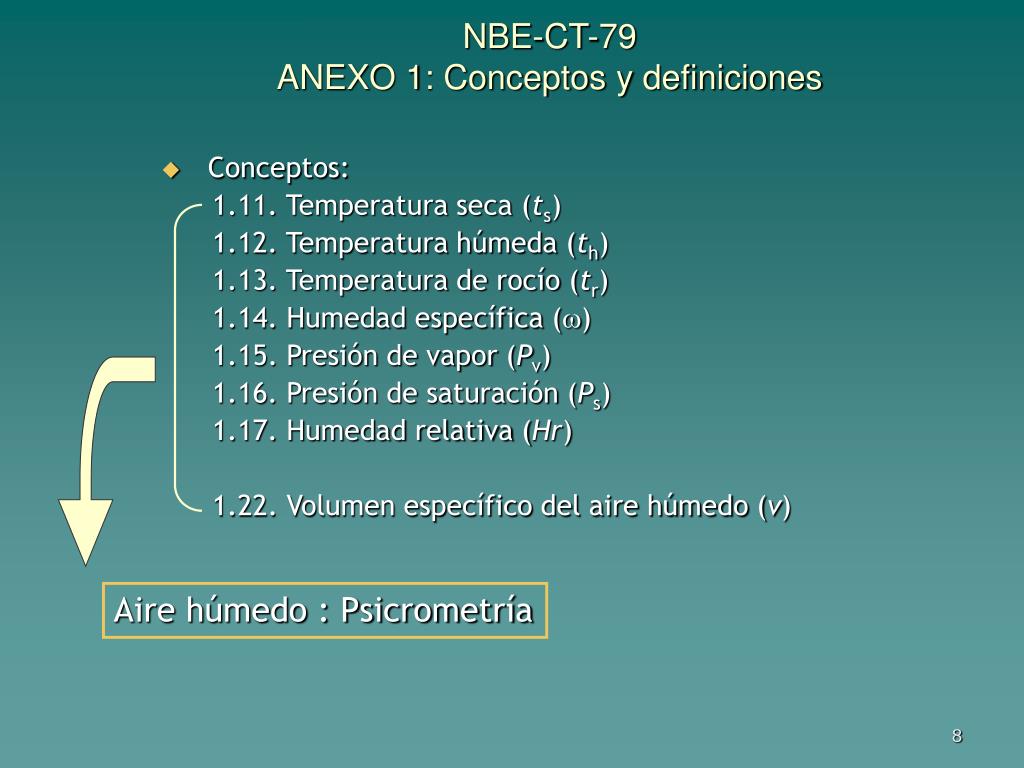 NBE-CT-79
ANEXO 1: Conceptos y definiciones

Conceptos:
1.11. Temperatura seca ($t_s$)
1.12. Temperatura húmeda ($t_h$)
1.13. Temperatura de rocío ($t_r$)
1.14. Humedad específica ($\omega$)
1.15. Presión de vapor ($P_v$)
1.16. Presión de saturación ($P_s$)
1.17. Humedad relativa ($Hr$)

1.22. Volumen específico del aire húmedo ($v$)

Aire húmedo : Psicrometría

8